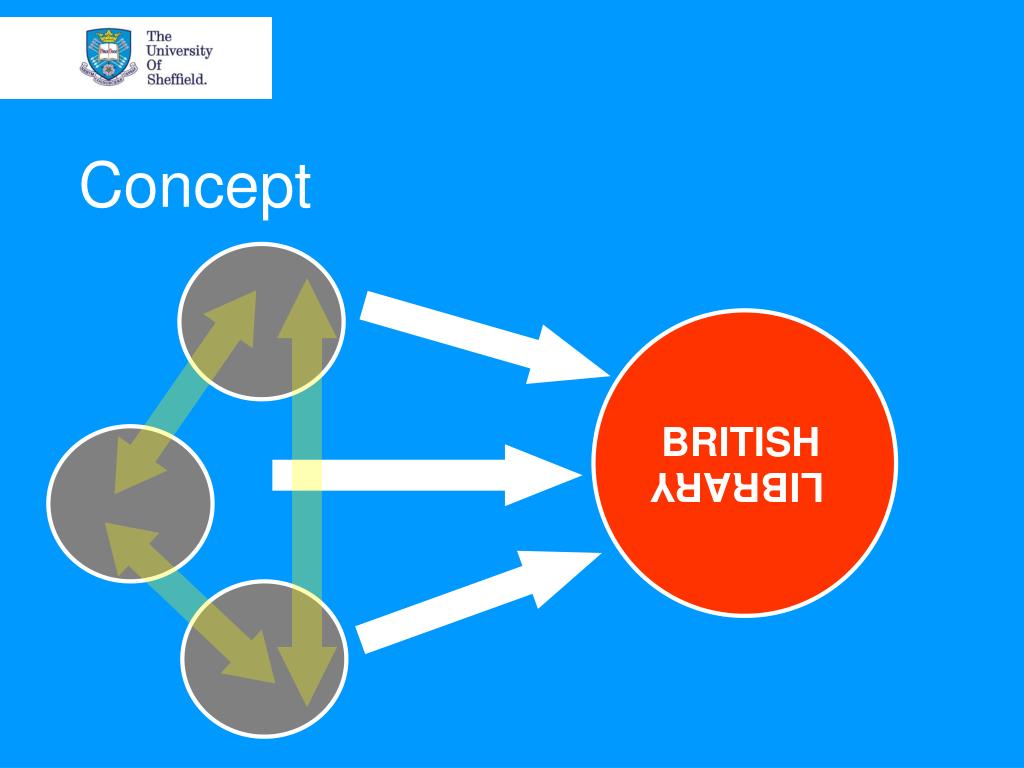 The University Of Sheffield.

Concept

BRITISH
LIBRARY